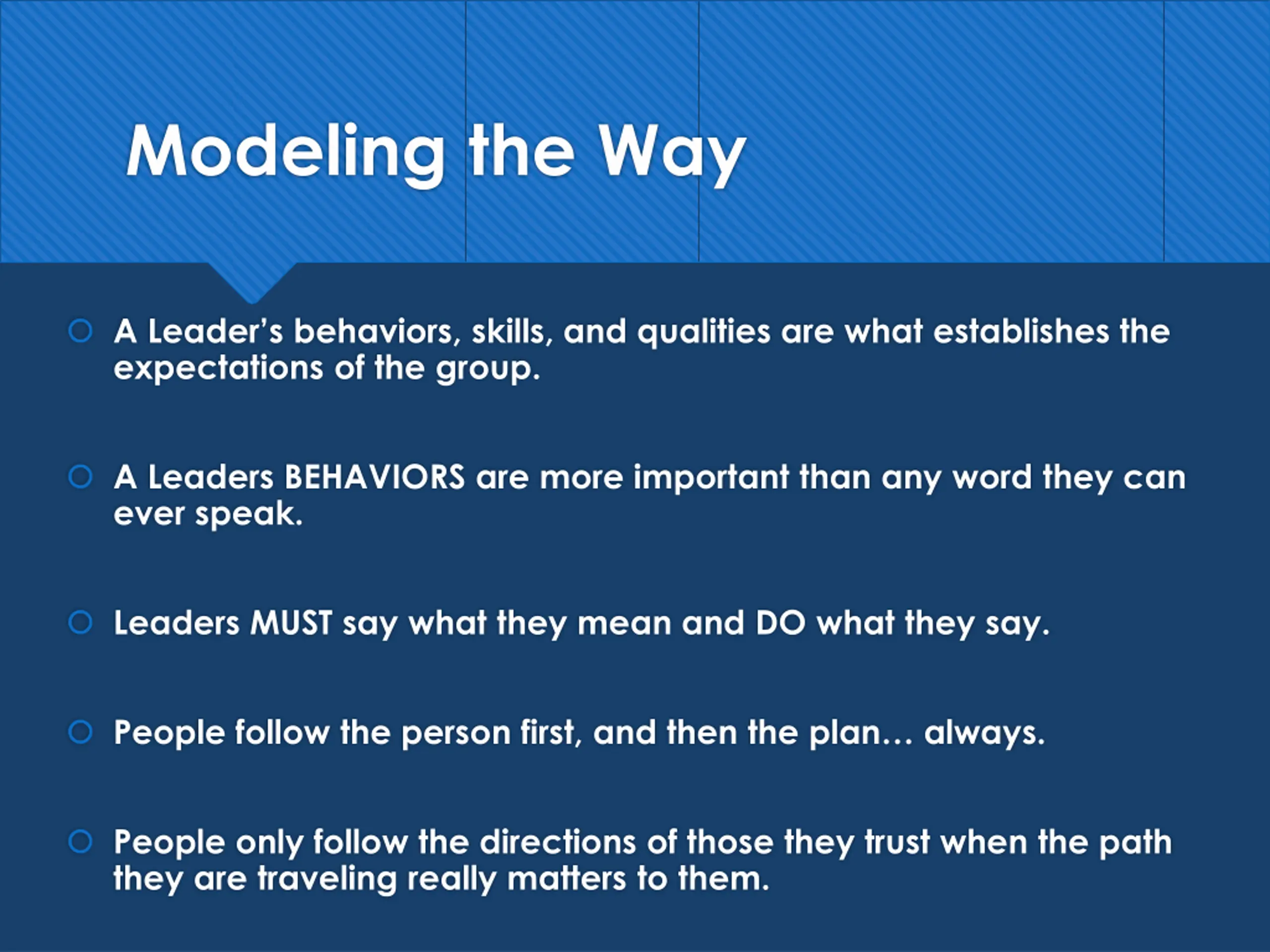 Modeling the Way

A Leader's behaviors, skills, and qualities are what establishes the expectations of the group.

A Leaders BEHAVIORS are more important than any word they can ever speak.

Leaders MUST say what they mean and DO what they say.

People follow the person first, and then the plan… always.

People only follow the directions of those they trust when the path they are traveling really matters to them.